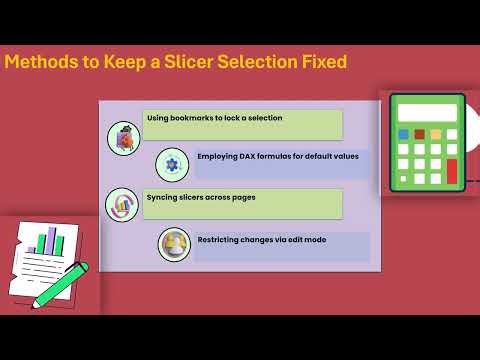 Methods to Keep a Slicer Selection Fixed

Using bookmarks to lock a selection

Employing DAX formulas for default values

Syncing slicers across pages

Restricting changes via edit mode